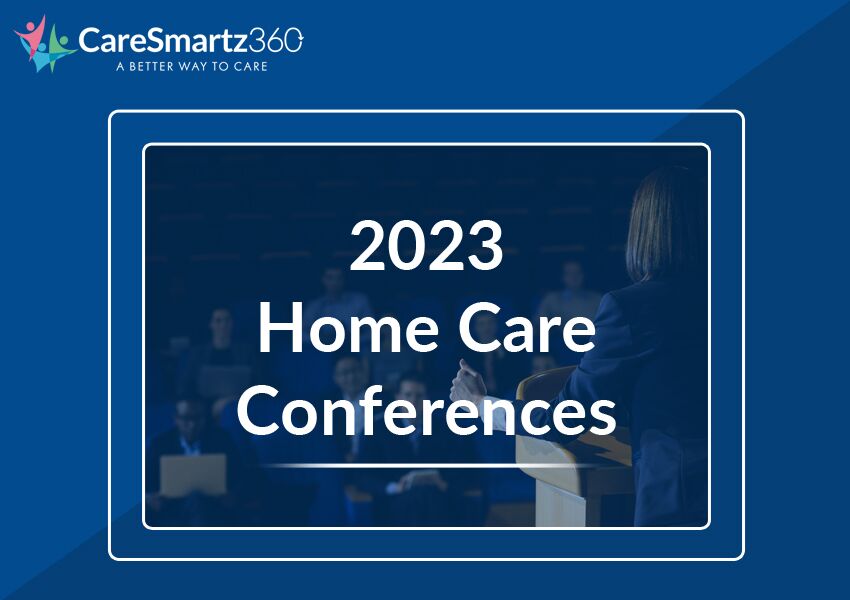 CareSmartz360
A BETTER WAY TO CARE

2023
Home Care
Conferences